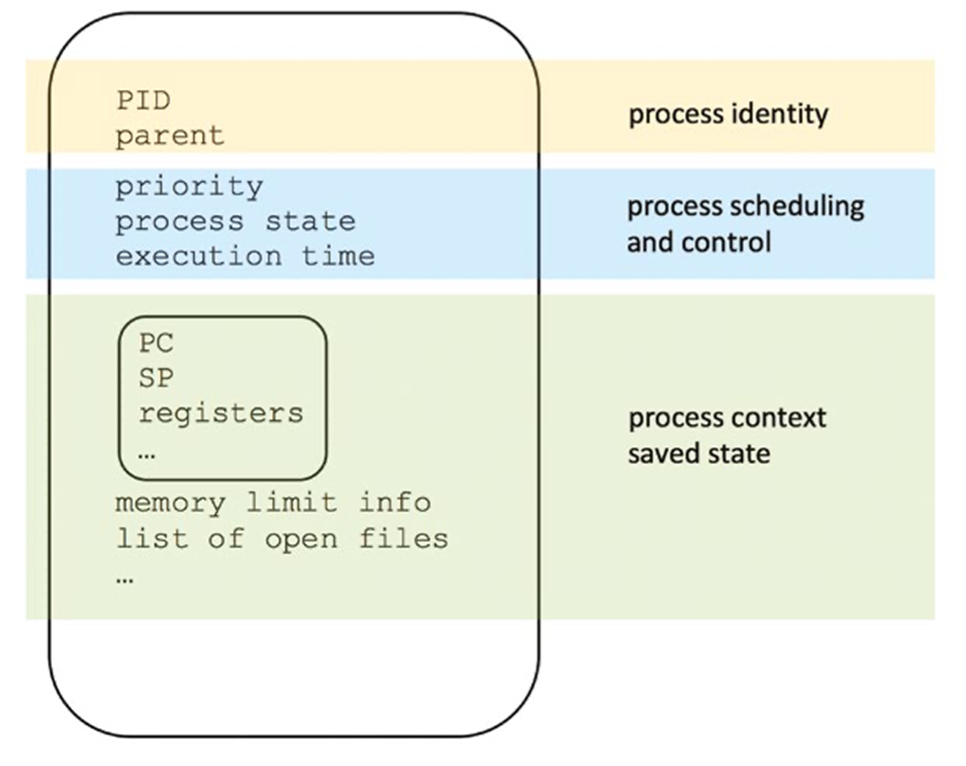 PID
parent

process identity

priority
process state
execution time

process scheduling and control

PC
SP
registers
…

memory limit info
list of open files
…

process context saved state